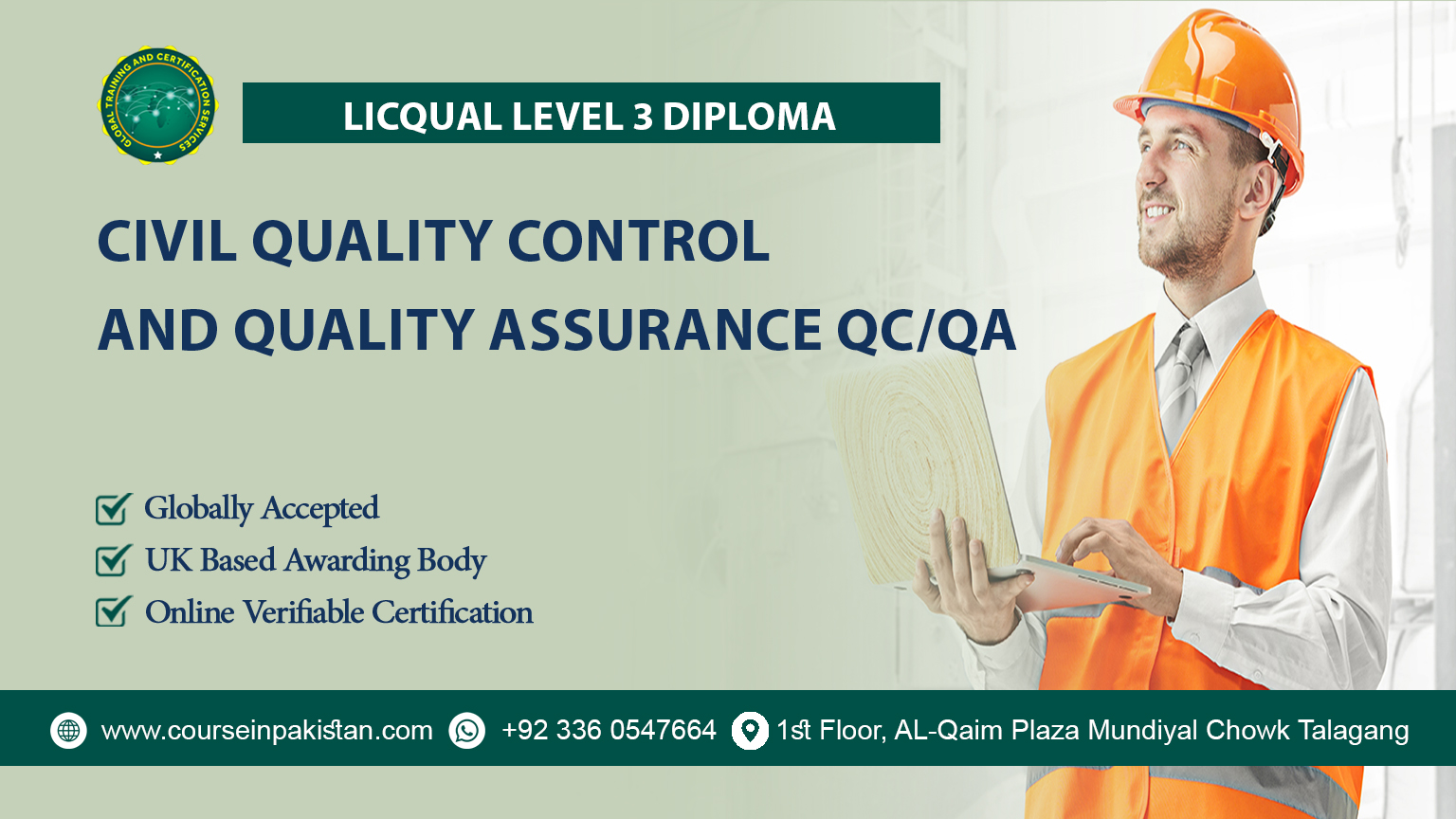 GLOBAL TRAINING AND CERTIFICATION SERVICES

LICQUAL LEVEL 3 DIPLOMA

CIVIL QUALITY CONTROL AND QUALITY ASSURANCE QC/QA

Globally Accepted
UK Based Awarding Body
Online Verifiable Certification

www.courseinpakistan.com +92 336 0547664 1st Floor, AL-Qaim Plaza Mundiyal Chowk Talagang